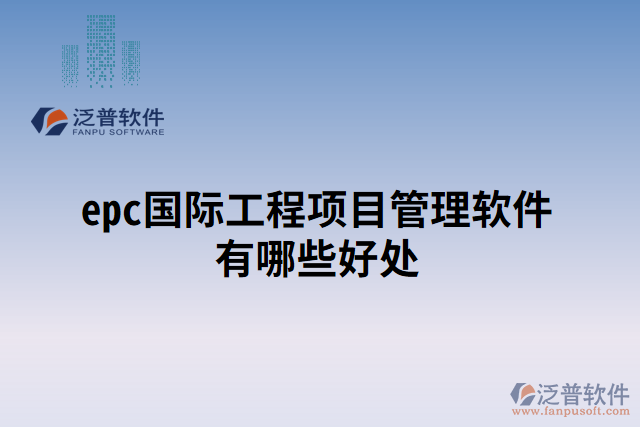 泛普软件
FANPU SOFTWARE

epc国际工程项目管理软件有哪些好处

泛普软件
www.fanpusoft.com